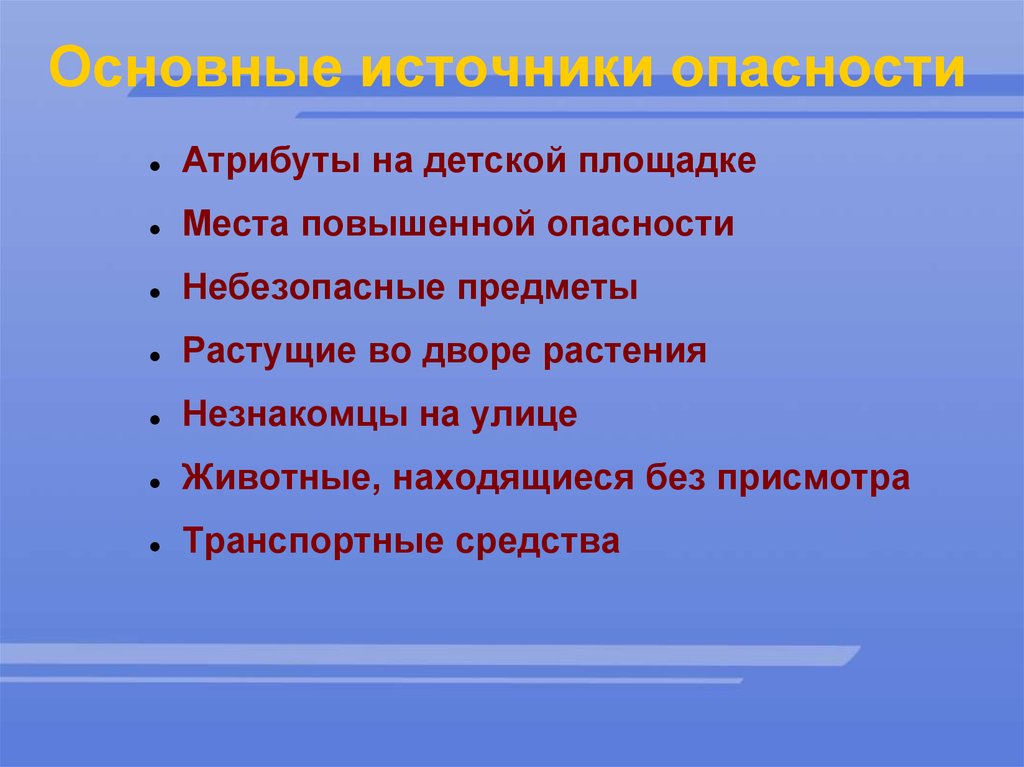 Основные источники опасности

- Атрибуты на детской площадке
- Места повышенной опасности
- Небезопасные предметы
- Растущие во дворе растения
- Незнакомцы на улице
- Животные, находящиеся без присмотра
- Транспортные средства